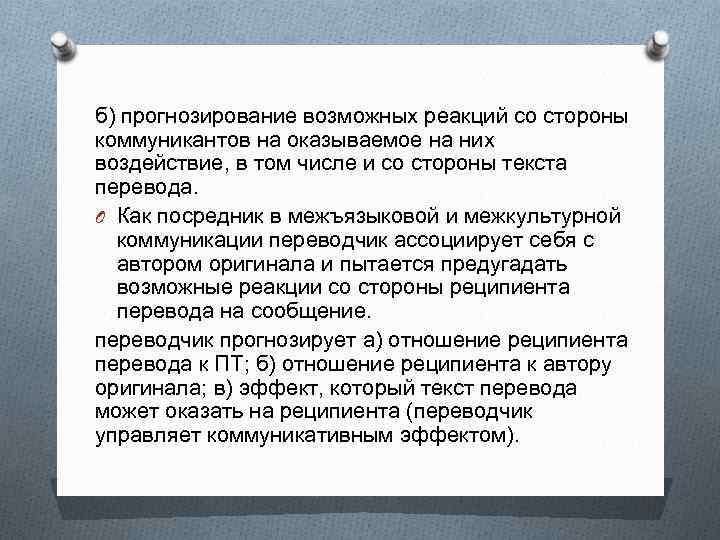 б) прогнозирование возможных реакций со стороны коммуникантов на оказываемое на них воздействие, в том числе и со стороны текста перевода.

Как посредник в межъязыковой и межкультурной коммуникации переводчик ассоциирует себя с автором оригинала и пытается предугадать возможные реакции со стороны реципиента перевода на сообщение.

переводчик прогнозирует а) отношение реципиента перевода к ПТ; б) отношение реципиента к автору оригинала; в) эффект, который текст перевода может оказать на реципиента (переводчик управляет коммуникативным эффектом).